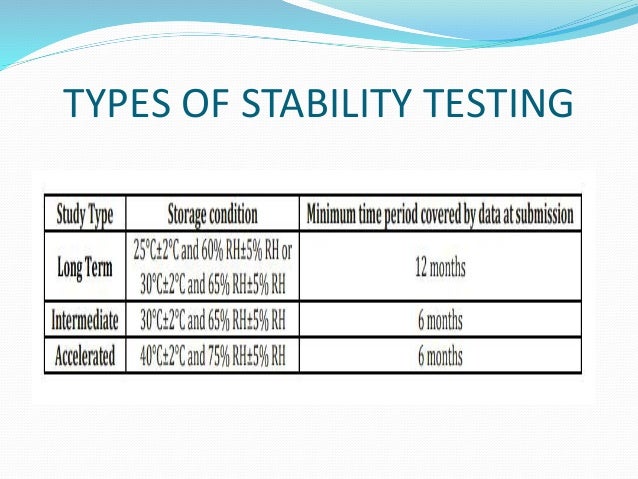 TYPES OF STABILITY TESTING

| Study Type | Storage condition | Minimum time period covered by data at submission |
|---|---|---|
| Long Term | 25°C±2°C and 60% RH±5% RH or 30°C±2°C and 65% RH±5% RH | 12 months |
| Intermediate | 30°C±2°C and 65% RH±5% RH | 6 months |
| Accelerated | 40°C±2°C and 75% RH±5% RH | 6 months |